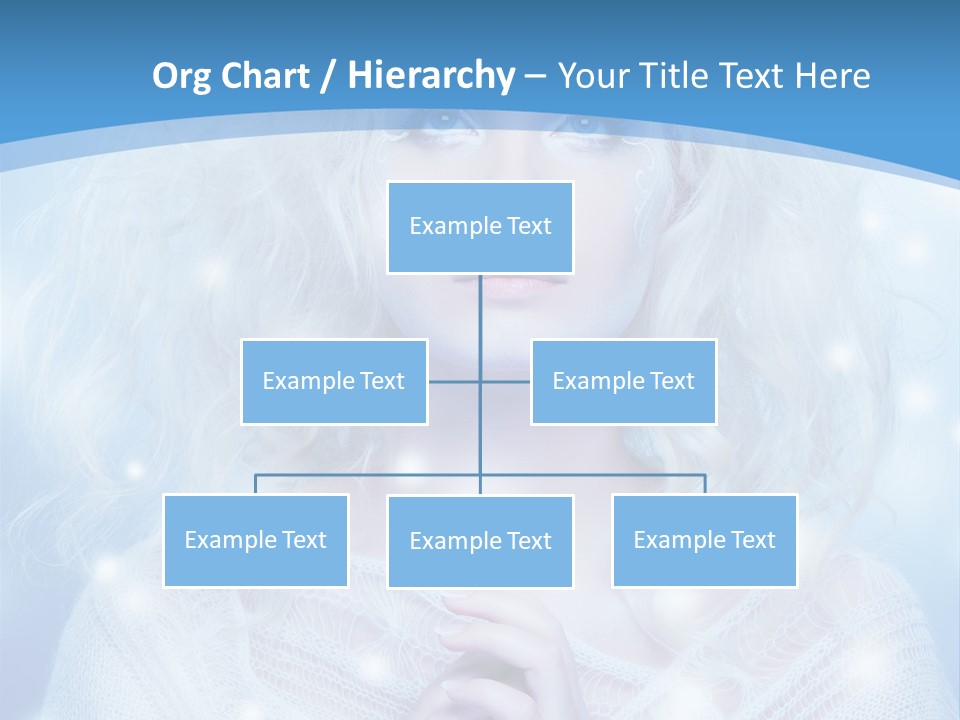 Org Chart / Hierarchy – Your Title Text Here

Example Text

Example Text

Example Text

Example Text

Example Text

Example Text